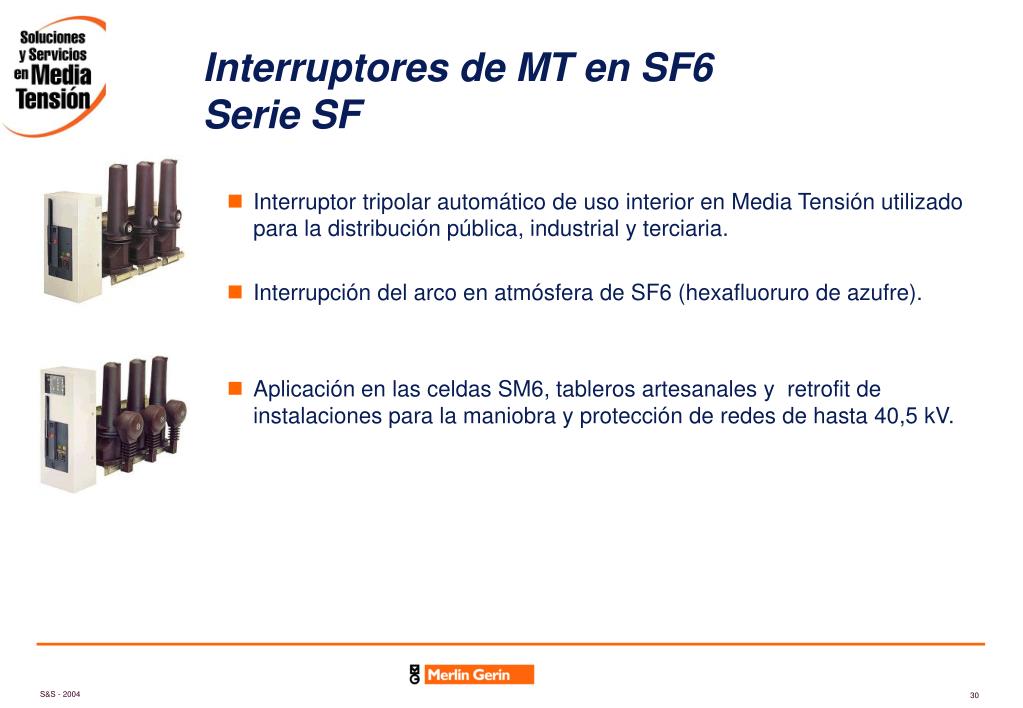 Soluciones y Servicios en Media Tensión

Interruptores de MT en SF6
Serie SF

Interruptor tripolar automático de uso interior en Media Tensión utilizado para la distribución pública, industrial y terciaria.

Interrupción del arco en atmósfera de SF6 (hexafluoruro de azufre).

Aplicación en las celdas SM6, tableros artesanales y retrofit de instalaciones para la maniobra y protección de redes de hasta 40,5 kV.

Merlin Gerin

S&S - 2004

30